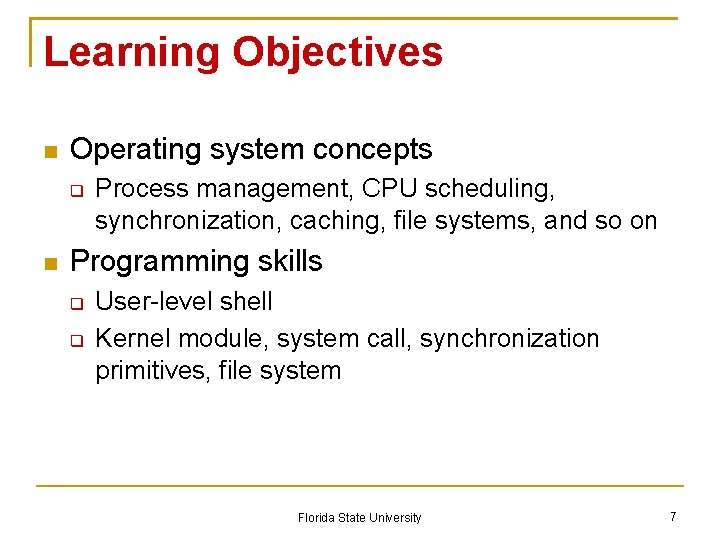 Learning Objectives

- Operating system concepts
  - Process management, CPU scheduling, synchronization, caching, file systems, and so on
- Programming skills
  - User-level shell
  - Kernel module, system call, synchronization primitives, file system

Florida State University

7